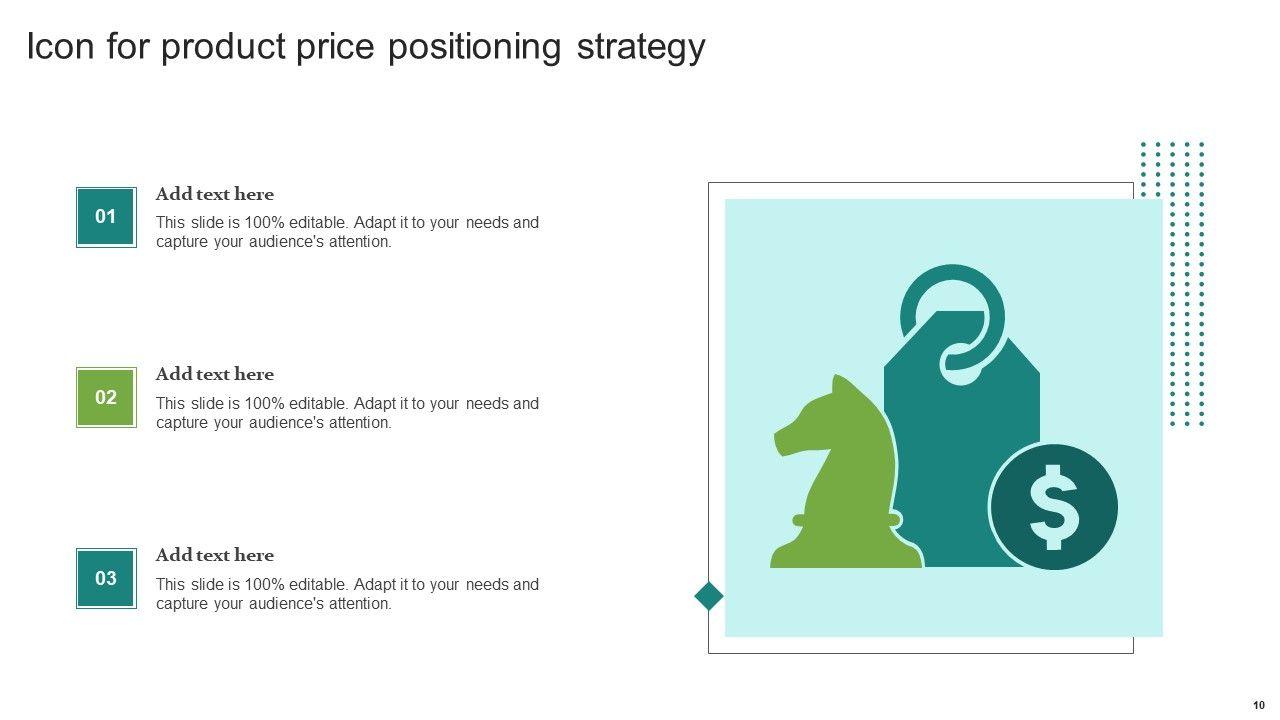 Icon for product price positioning strategy

01

Add text here

This slide is 100% editable. Adapt it to your needs and capture your audience's attention.

02

Add text here

This slide is 100% editable. Adapt it to your needs and capture your audience's attention.

03

Add text here

This slide is 100% editable. Adapt it to your needs and capture your audience's attention.

$

10